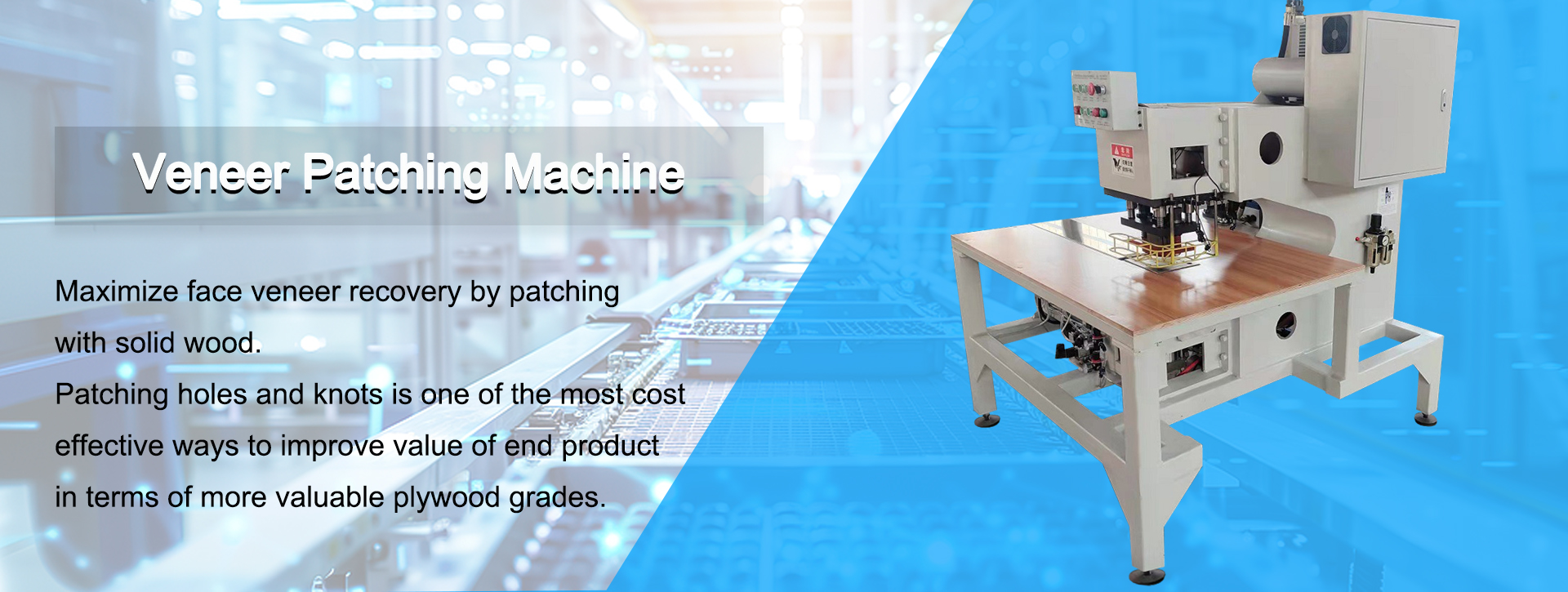 Veneer Patching Machine

Maximize face veneer recovery by patching with solid wood.
Patching holes and knots is one of the most cost effective ways to improve value of end product in terms of more valuable plywood grades.